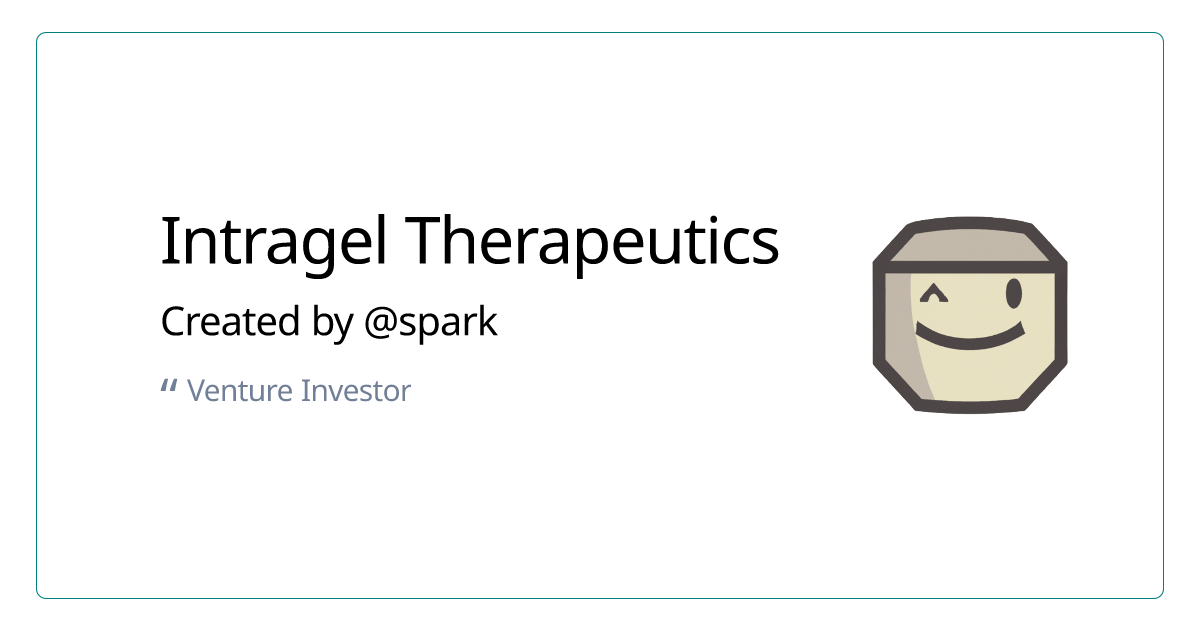 Intragel Therapeutics

Created by @spark

" Venture Investor